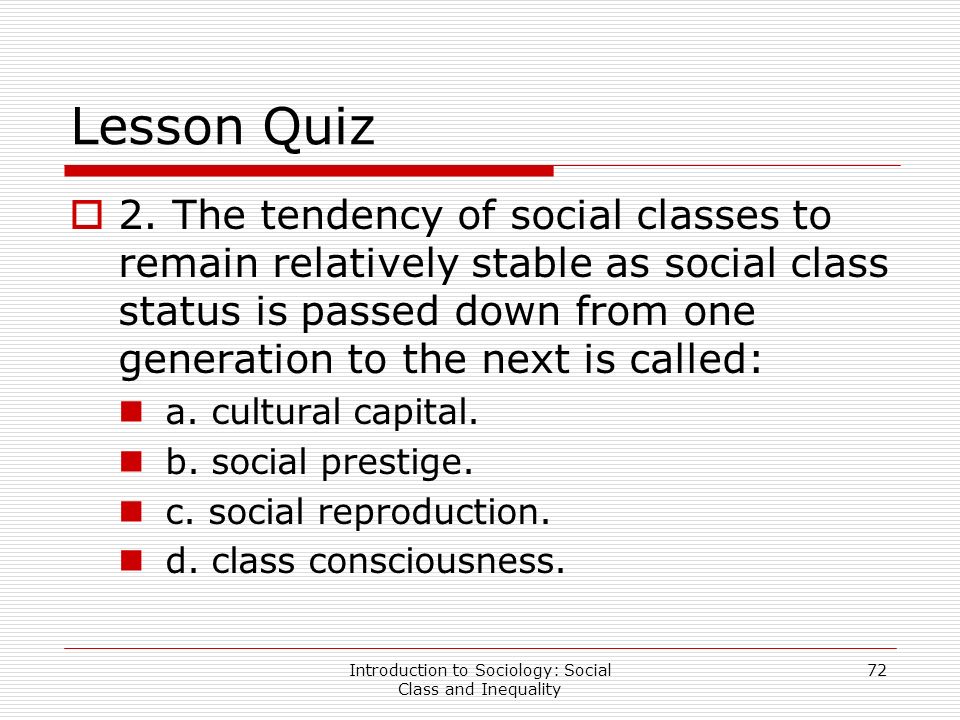 Lesson Quiz

2. The tendency of social classes to remain relatively stable as social class status is passed down from one generation to the next is called:

a. cultural capital.

b. social prestige.

c. social reproduction.

d. class consciousness.

Introduction to Sociology: Social Class and Inequality

72